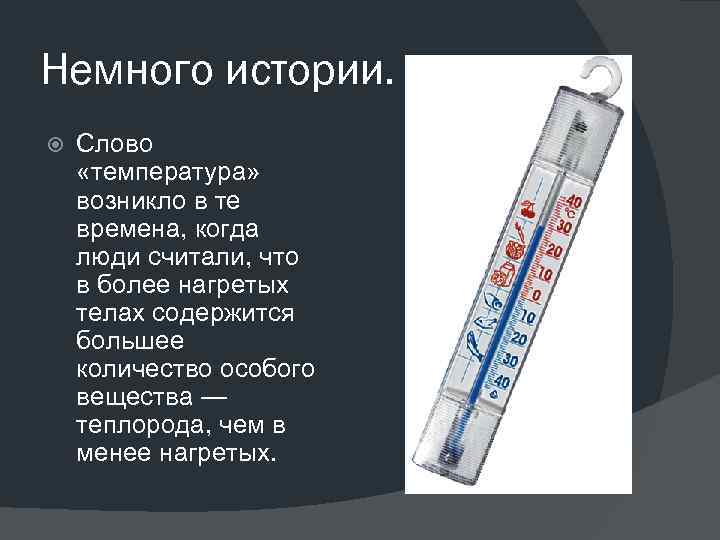 Немного истории.

Слово «температура» возникло в те времена, когда люди считали, что в более нагретых телах содержится большее количество особого вещества — теплорода, чем в менее нагретых.

40
°C
30
20
10
0
10
20
30
40